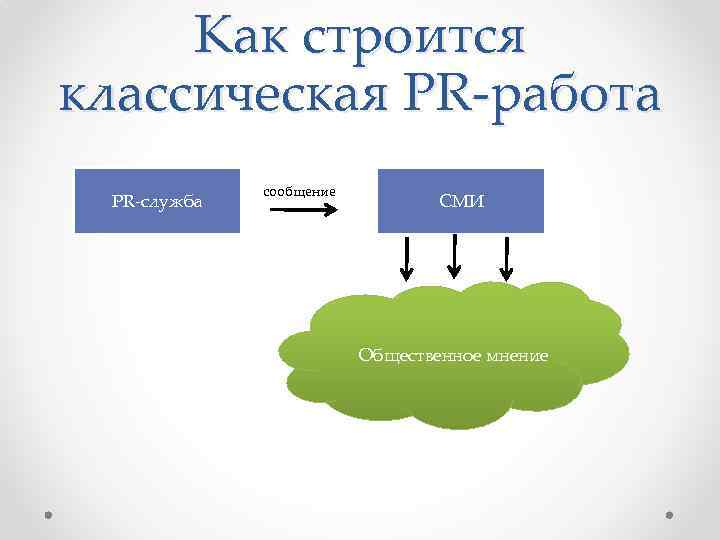 Как строится классическая PR-работа

PR-служба

сообщение

СМИ

Общественное мнение